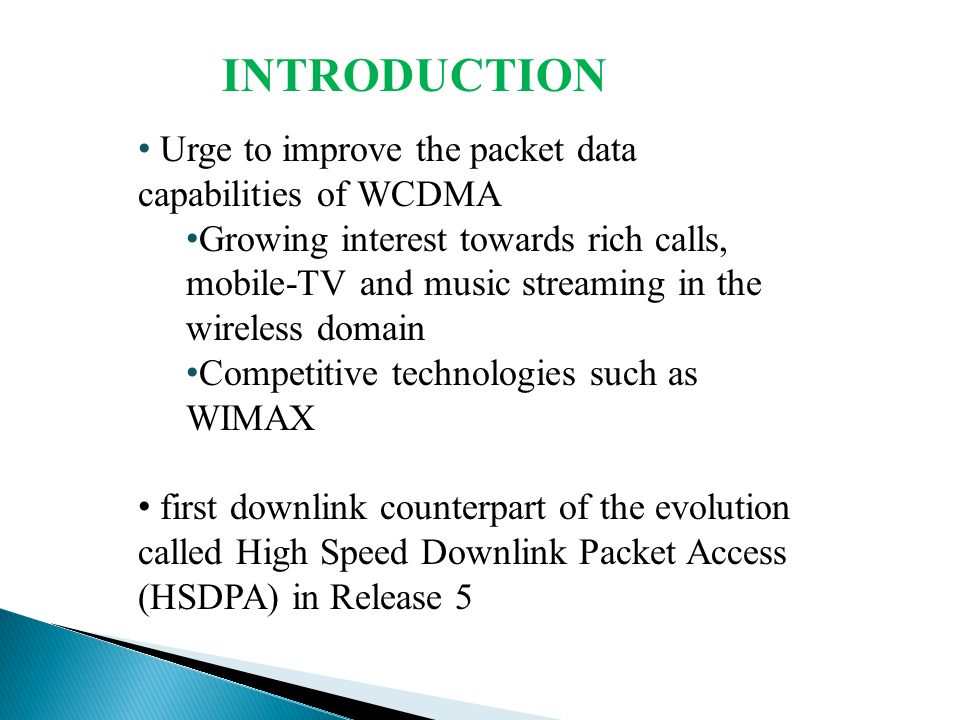 INTRODUCTION

• Urge to improve the packet data capabilities of WCDMA

•Growing interest towards rich calls, mobile-TV and music streaming in the wireless domain

•Competitive technologies such as WIMAX

• first downlink counterpart of the evolution called High Speed Downlink Packet Access (HSDPA) in Release 5